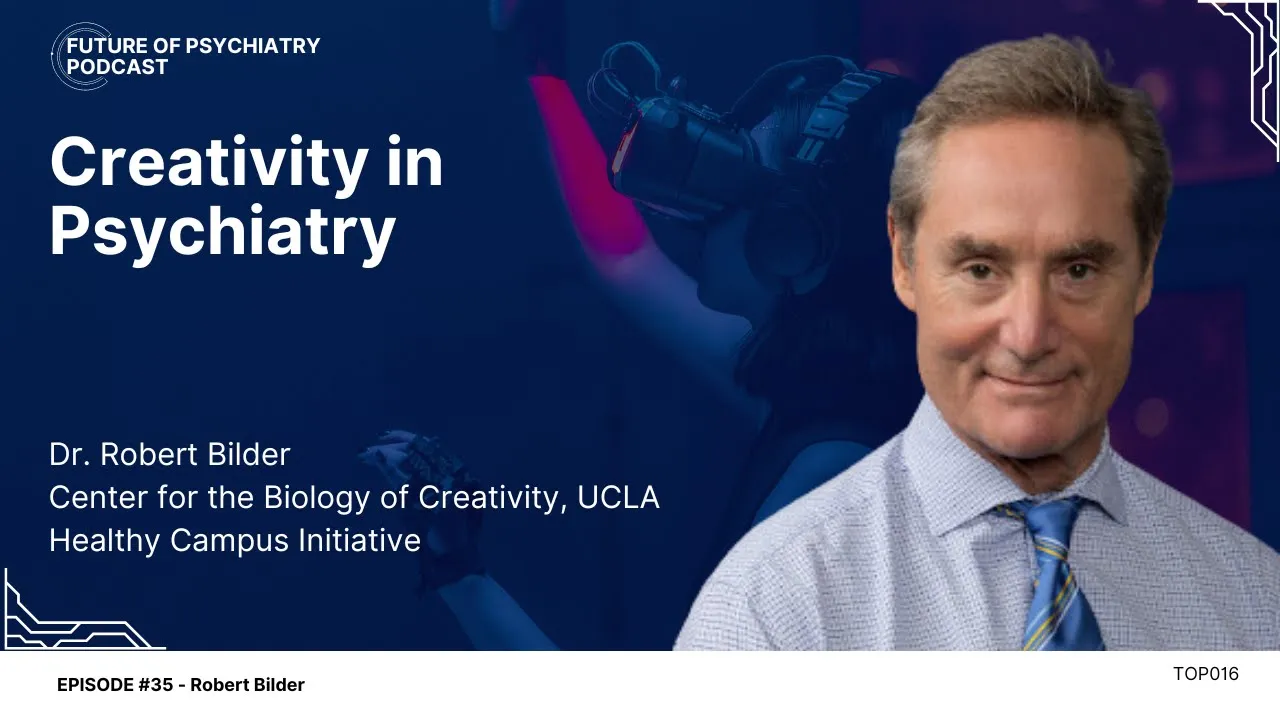 FUTURE OF PSYCHIATRY PODCAST

Creativity in Psychiatry

Dr. Robert Bilder
Center for the Biology of Creativity, UCLA
Healthy Campus Initiative

EPISODE #35 - Robert Bilder

TOP016